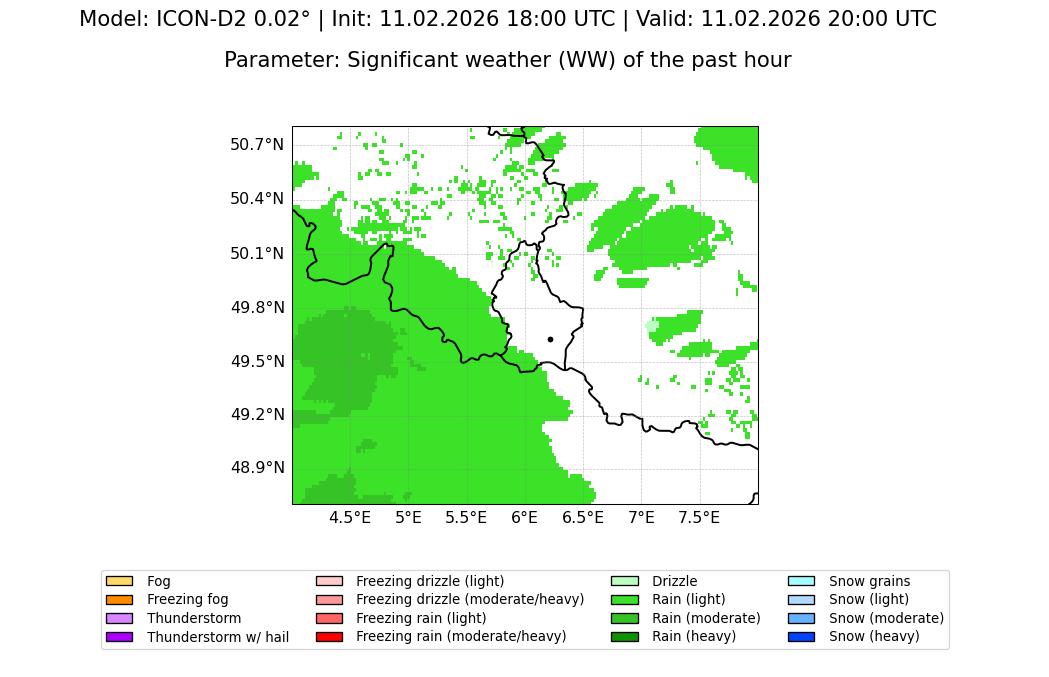 Model: ICON-D2 0.02° | Init: 11.02.2026 18:00 UTC | Valid: 11.02.2026 20:00 UTC

Parameter: Significant weather (WW) of the past hour

50.7°N
50.4°N
50.1°N
49.8°N
49.5°N
49.2°N
48.9°N

4.5°E 5°E 5.5°E 6°E 6.5°E 7°E 7.5°E

Fog
Freezing fog
Thunderstorm
Thunderstorm w/ hail

Freezing drizzle (light)
Freezing drizzle (moderate/heavy)
Freezing rain (light)
Freezing rain (moderate/heavy)

Drizzle
Rain (light)
Rain (moderate)
Rain (heavy)

Snow grains
Snow (light)
Snow (moderate)
Snow (heavy)